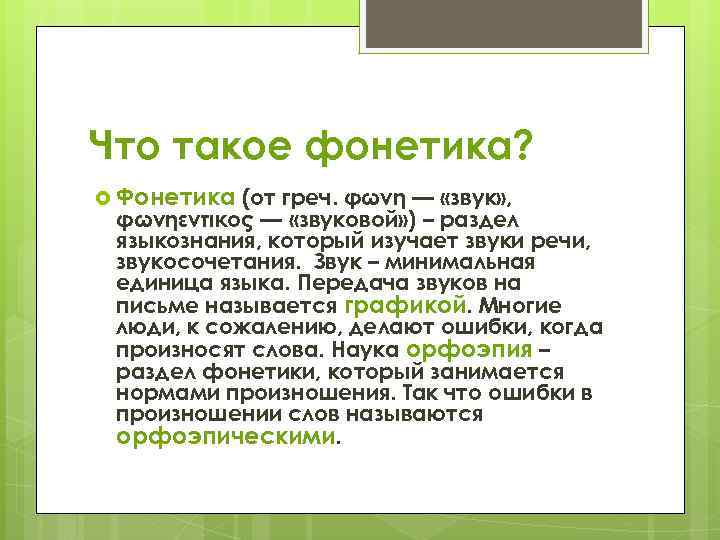 Что такое фонетика?

Фонетика (от греч. φωνη — «звук», φωνηεντικος — «звуковой») – раздел языкознания, который изучает звуки речи, звукосочетания. Звук – минимальная единица языка. Передача звуков на письме называется графикой. Многие люди, к сожалению, делают ошибки, когда произносят слова. Наука орфоэпия – раздел фонетики, который занимается нормами произношения. Так что ошибки в произношении слов называются орфоэпическими.